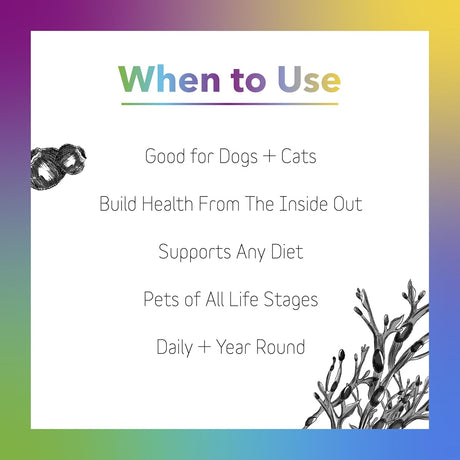 When to Use

Good for Dogs + Cats

Build Health From The Inside Out

Supports Any Diet

Pets of All Life Stages

Daily + Year Round